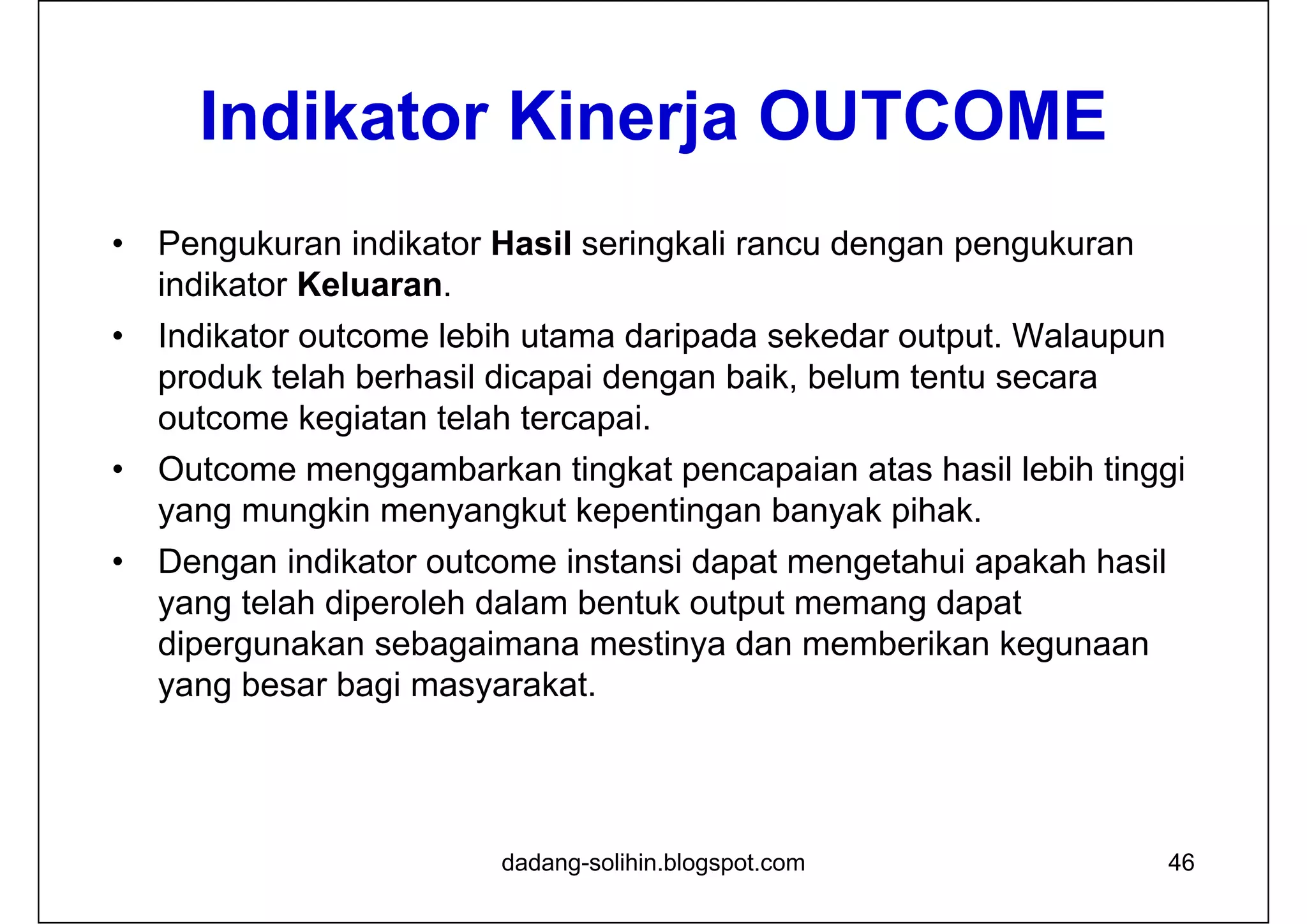 Indikator Kinerja OUTCOME

• Pengukuran indikator Hasil seringkali rancu dengan pengukuran indikator Keluaran.

• Indikator outcome lebih utama daripada sekedar output. Walaupun produk telah berhasil dicapai dengan baik, belum tentu secara outcome kegiatan telah tercapai.

• Outcome menggambarkan tingkat pencapaian atas hasil lebih tinggi yang mungkin menyangkut kepentingan banyak pihak.

• Dengan indikator outcome instansi dapat mengetahui apakah hasil yang telah diperoleh dalam bentuk output memang dapat dipergunakan sebagaimana mestinya dan memberikan kegunaan yang besar bagi masyarakat.

dadang-solihin.blogspot.com

46